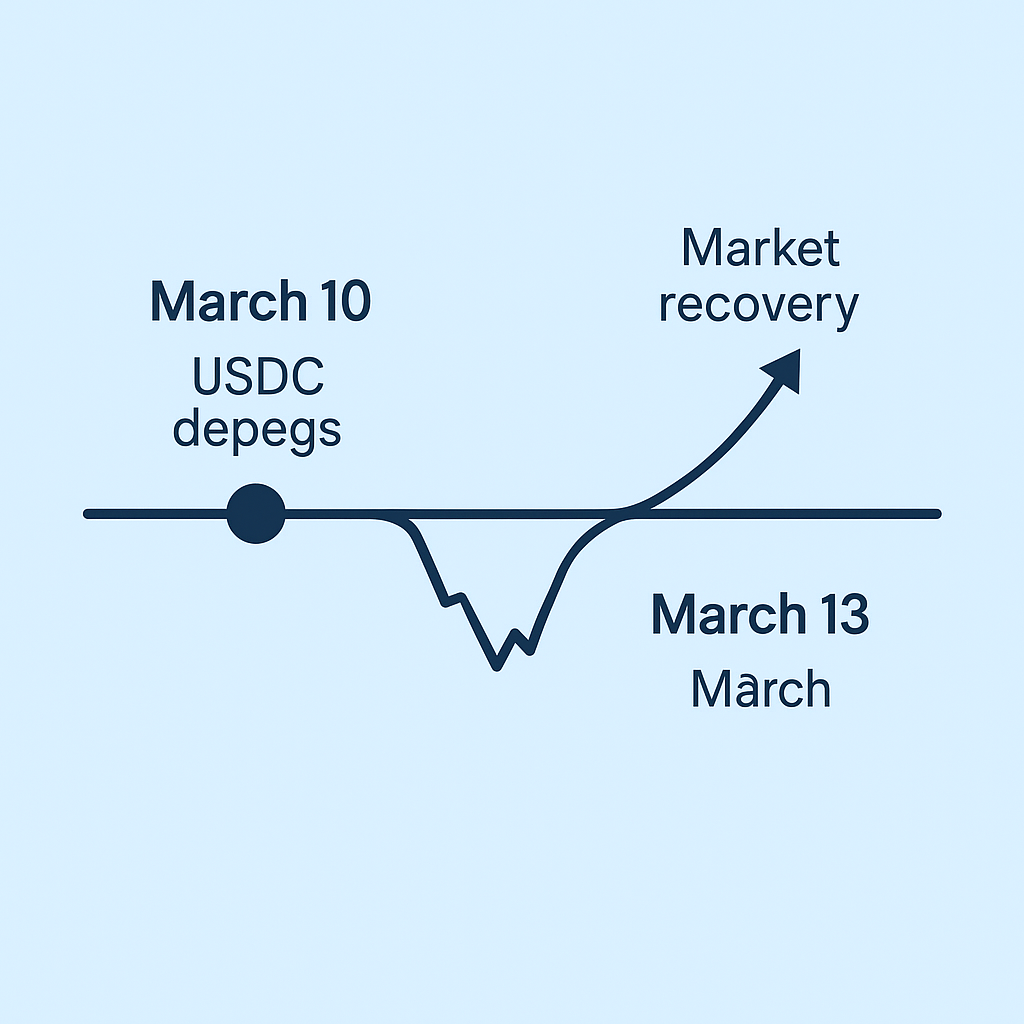 March 10
USDC depegs

Market recovery

March 13
March